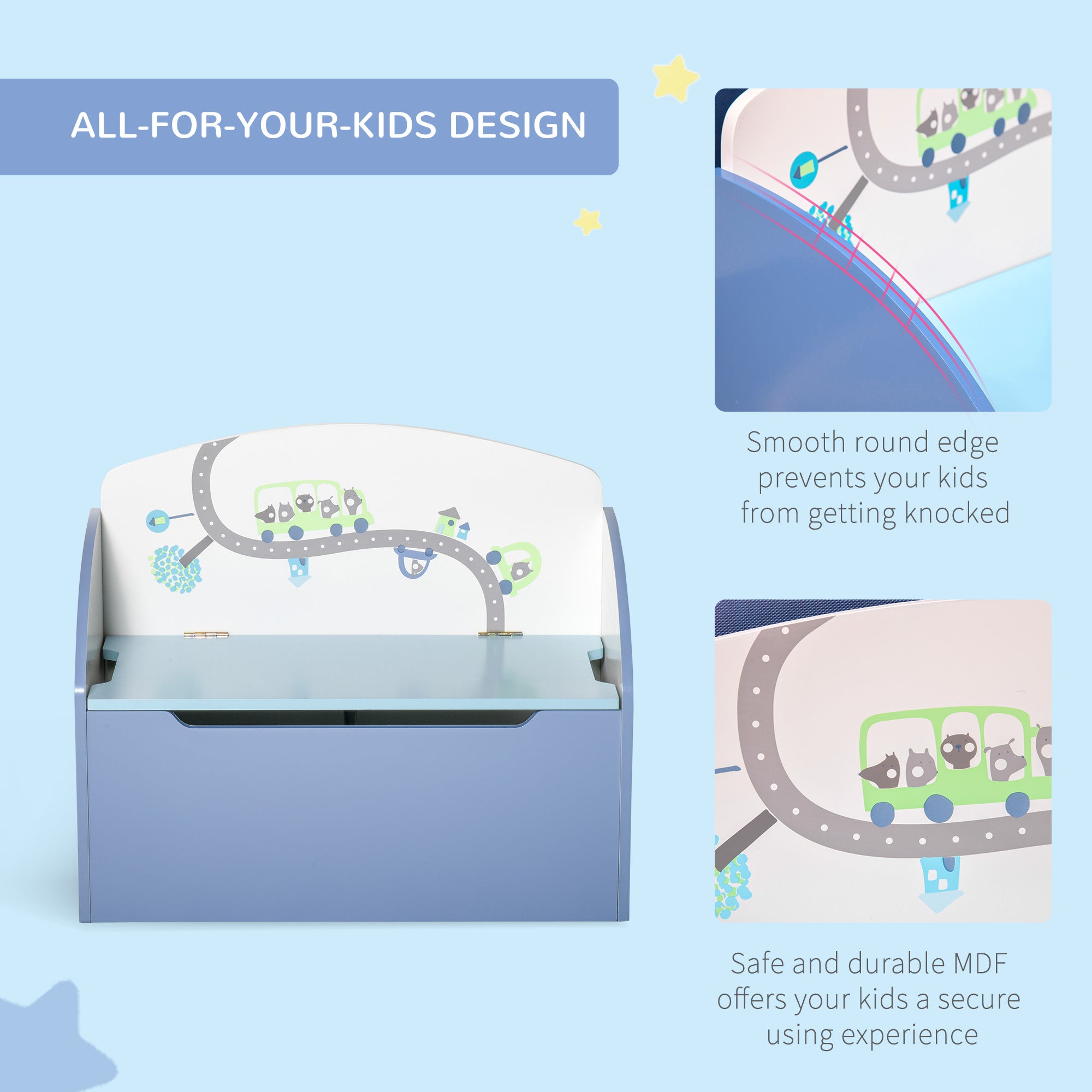 ALL-FOR-YOUR-KIDS DESIGN

Smooth round edge prevents your kids from getting knocked

Safe and durable MDF offers your kids a secure using experience